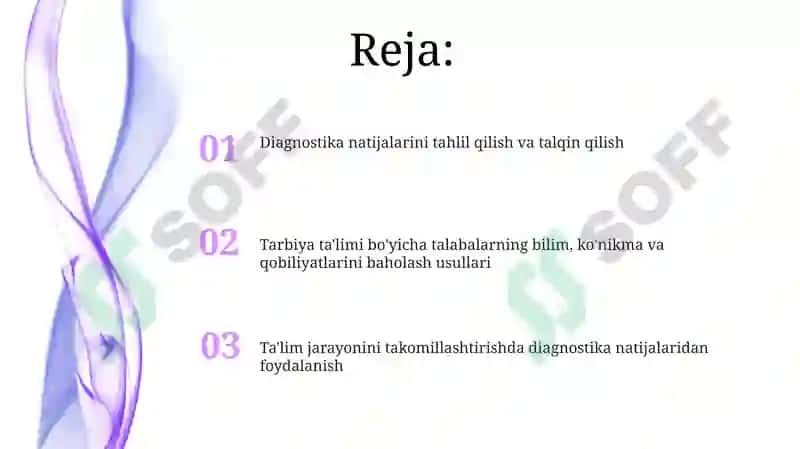 Reja:

01 Diagnostika natijalarini tahlil qilish va talqin qilish

02 Tarbiya ta'limi bo'yicha talabalarning bilim, ko'nikma va qobiliyatlarini baholash usullari

03 Ta'lim jarayonini takomillashtirishda diagnostika natijalaridan foydalanish

SOFF

SOFF